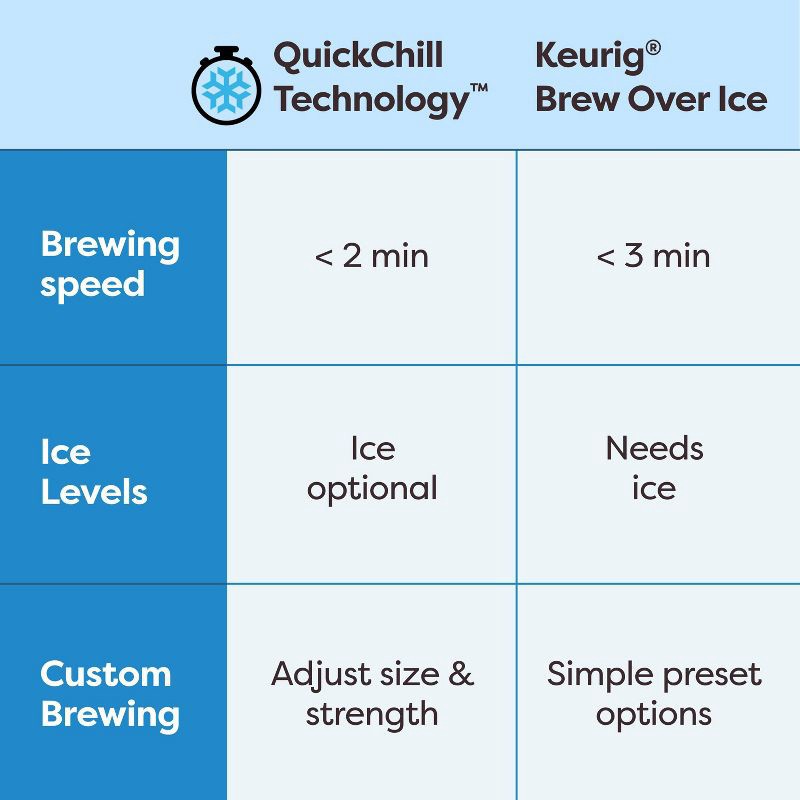 | | QuickChill Technology™ | Keurig® Brew Over Ice |
|---|---|---|
| Brewing speed | < 2 min | < 3 min |
| Ice Levels | Ice optional | Needs ice |
| Custom Brewing | Adjust size & strength | Simple preset options |